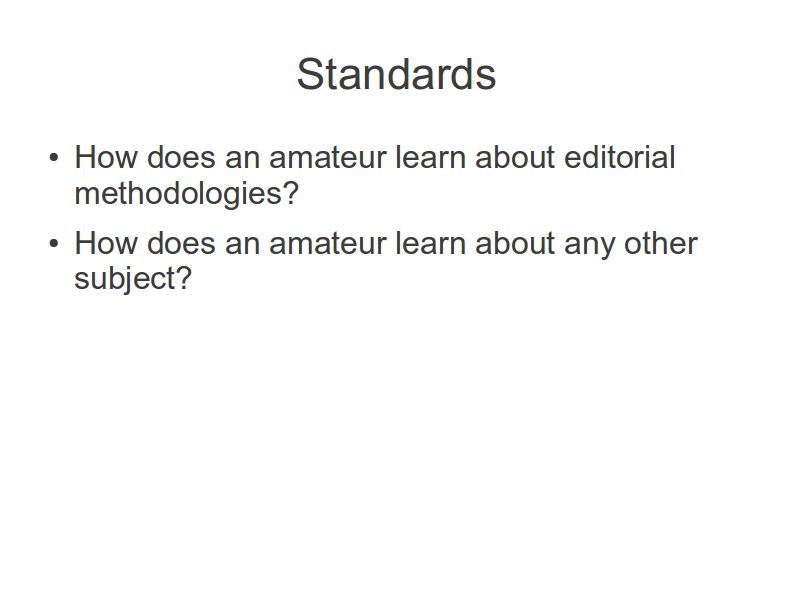 Standards

• How does an amateur learn about editorial methodologies?

• How does an amateur learn about any other subject?